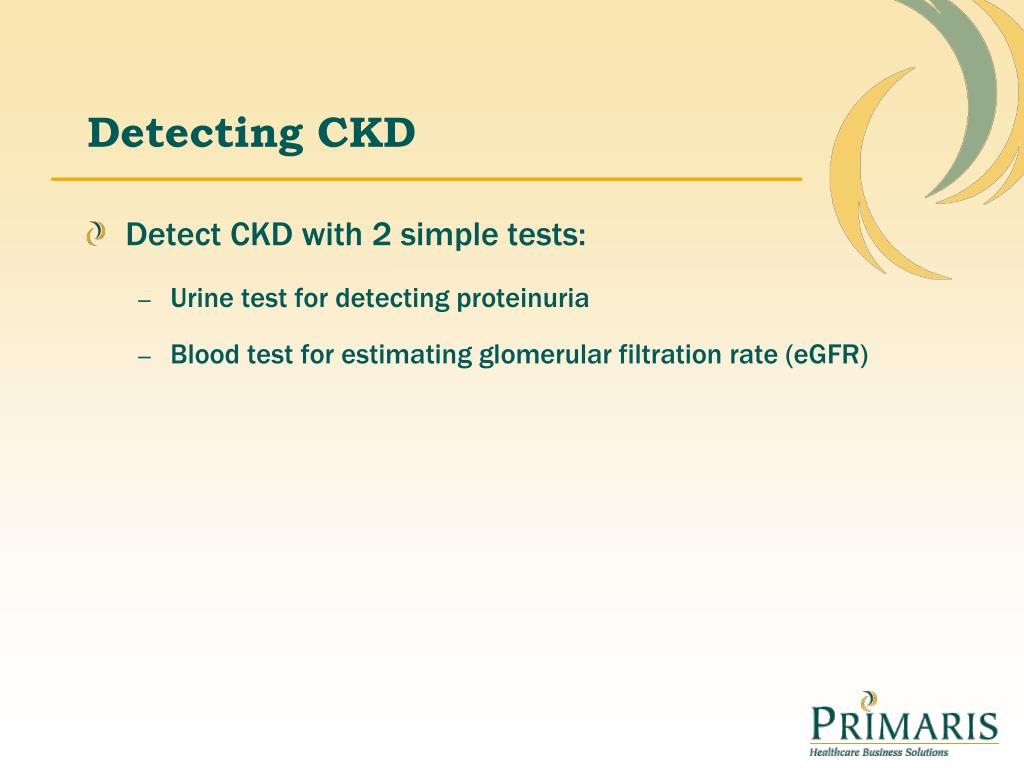 Detecting CKD

Detect CKD with 2 simple tests:

– Urine test for detecting proteinuria

– Blood test for estimating glomerular filtration rate (eGFR)

PRIMARIS
Healthcare Business Solutions